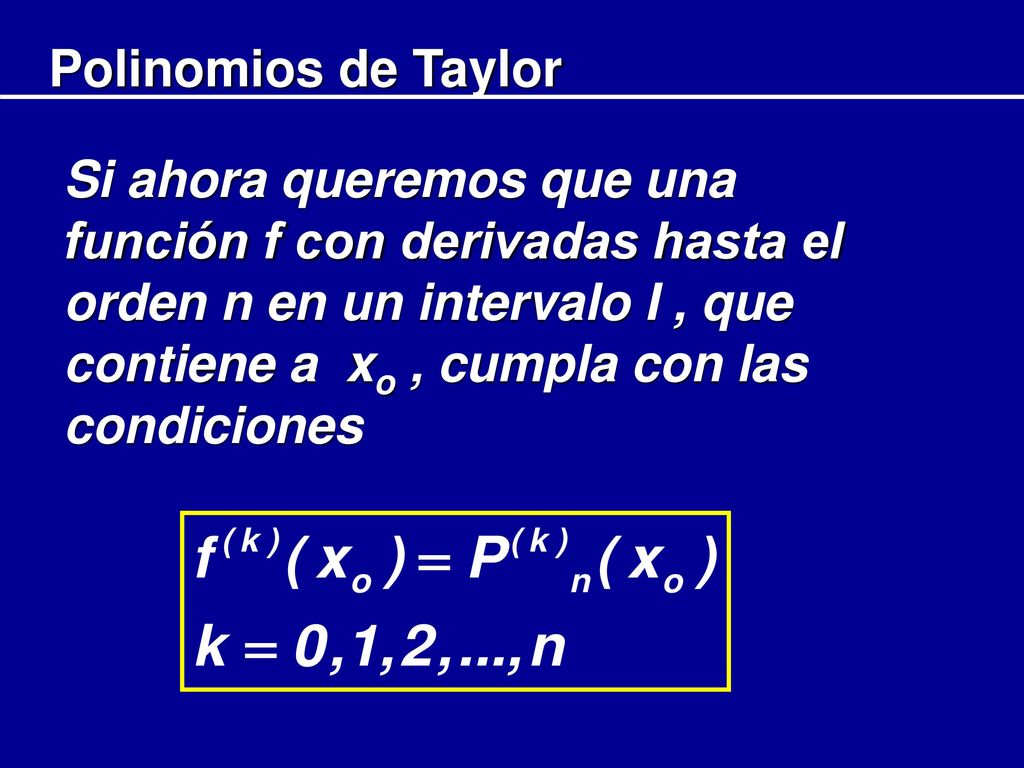 Polinomios de Taylor

Si ahora queremos que una función f con derivadas hasta el orden n en un intervalo I , que contiene a $x_o$ , cumpla con las condiciones

$f^{(k)}(x_o) = P^{(k)}{}_n(x_o)$
$k = 0,1,2,...,n$